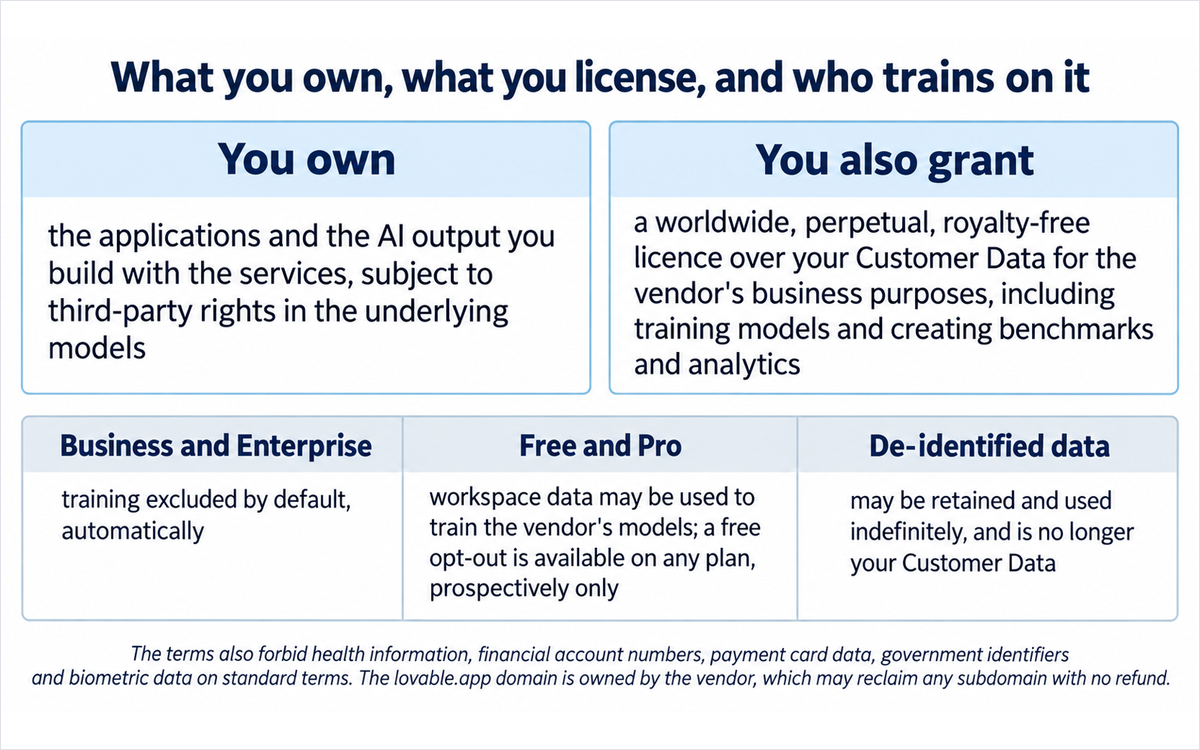 What you own, what you license, and who trains on it

You own

the applications and the AI output you build with the services, subject to third-party rights in the underlying models

You also grant

a worldwide, perpetual, royalty-free licence over your Customer Data for the vendor's business purposes, including training models and creating benchmarks and analytics

| Business and Enterprise | Free and Pro | De-identified data |
|---|---|---|
| training excluded by default, automatically | workspace data may be used to train the vendor's models; a free opt-out is available on any plan, prospectively only | may be retained and used indefinitely, and is no longer your Customer Data |

The terms also forbid health information, financial account numbers, payment card data, government identifiers and biometric data on standard terms. The lovable.app domain is owned by the vendor, which may reclaim any subdomain with no refund.